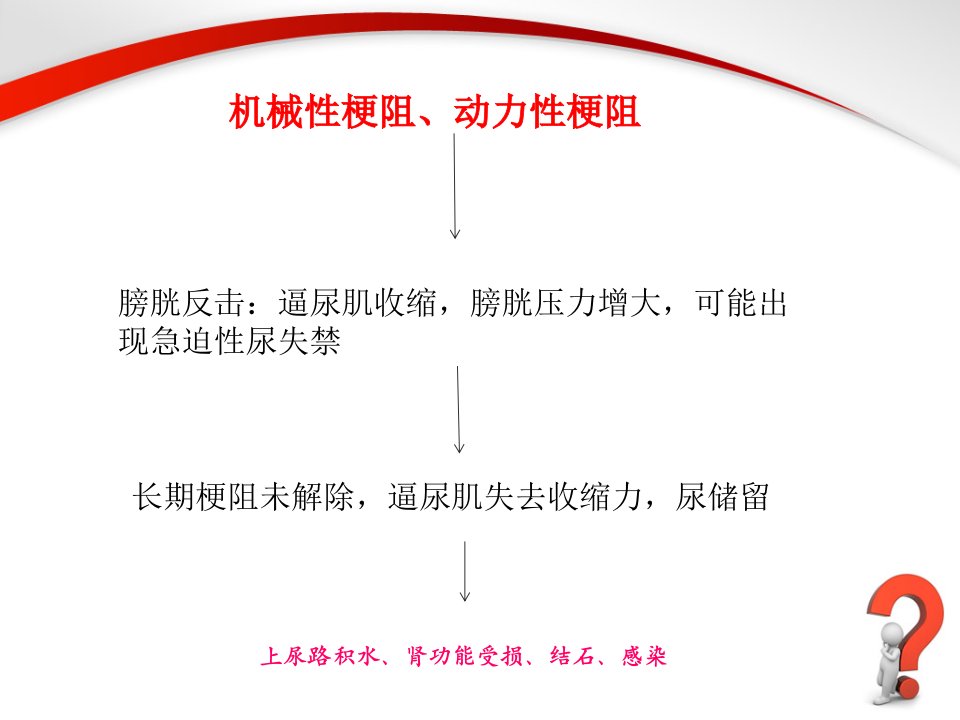 机械性梗阻、动力性梗阻

膀胱反击：逼尿肌收缩，膀胱压力增大，可能出现急迫性尿失禁

长期梗阻未解除，逼尿肌失去收缩力，尿储留

上尿路积水、肾功能受损、结石、感染